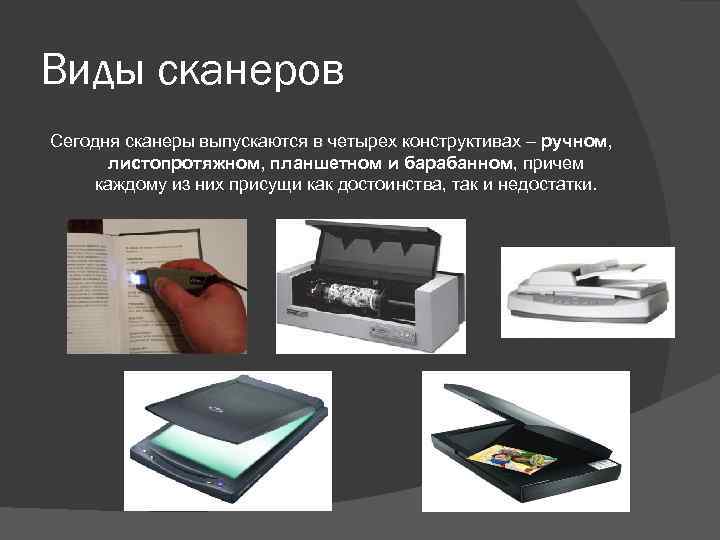 Виды сканеров

Сегодня сканеры выпускаются в четырех конструктивах – ручном, листопротяжном, планшетном и барабанном, причем каждому из них присущи как достоинства, так и недостатки.